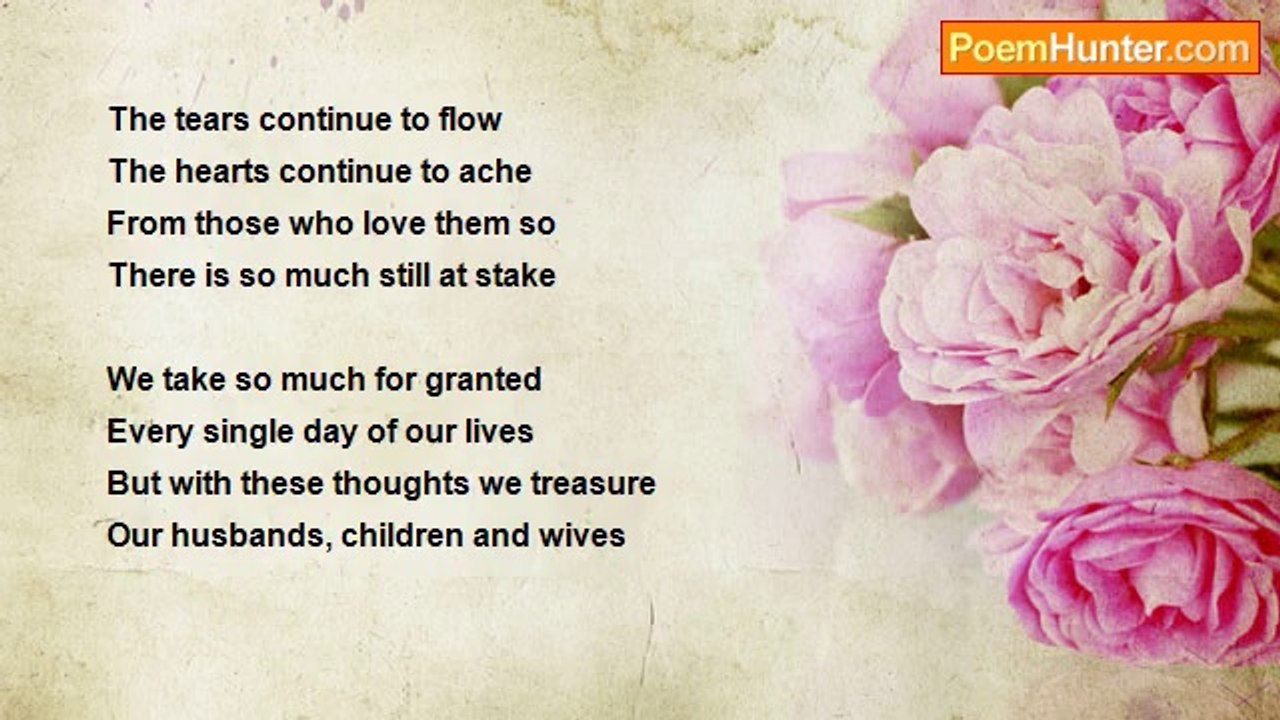 PoemHunter.com

The tears continue to flow
The hearts continue to ache
From those who love them so
There is so much still at stake

We take so much for granted
Every single day of our lives
But with these thoughts we treasure
Our husbands, children and wives